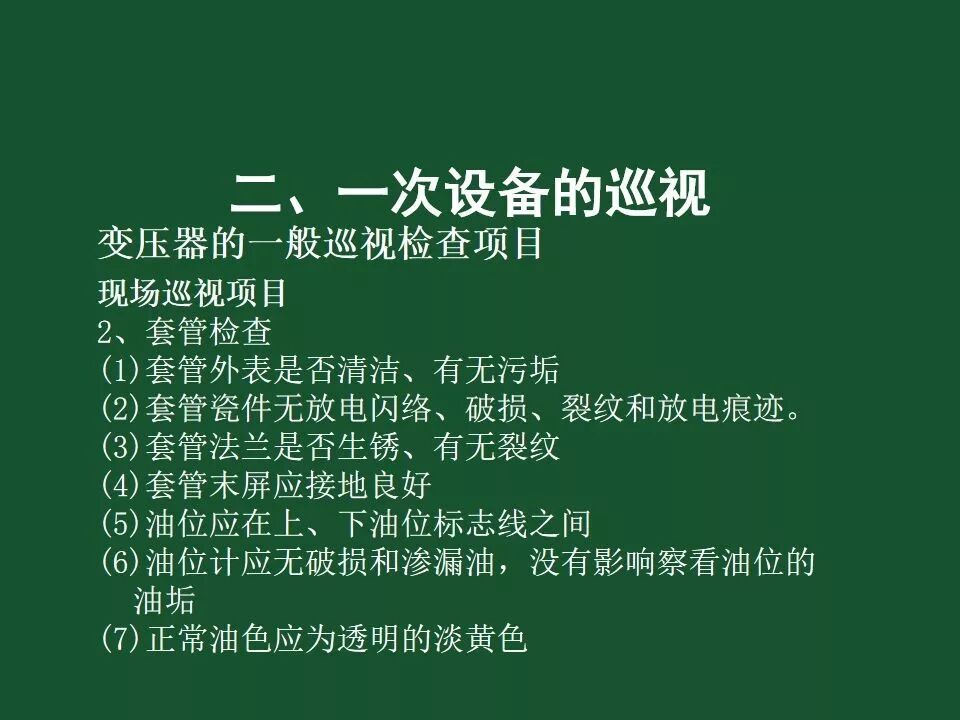 二、一次设备的巡视

变压器的一般巡视检查项目

现场巡视项目

2、套管检查

(1)套管外表是否清洁、有无污垢

(2)套管瓷件无放电闪络、破损、裂纹和放电痕迹。

(3)套管法兰是否生锈、有无裂纹

(4)套管末屏应接地良好

(5)油位应在上、下油位标志线之间

(6)油位计应无破损和渗漏油，没有影响察看油位的油垢

(7)正常油色应为透明的淡黄色